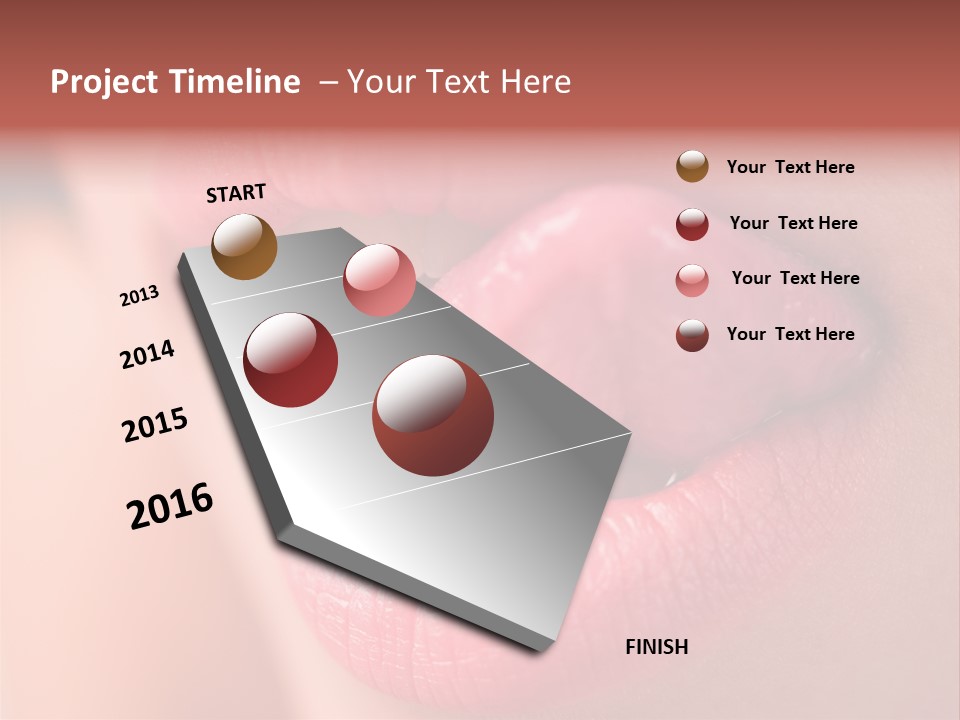 Project Timeline – Your Text Here

START

2013

2014

2015

2016

FINISH

Your Text Here

Your Text Here

Your Text Here

Your Text Here